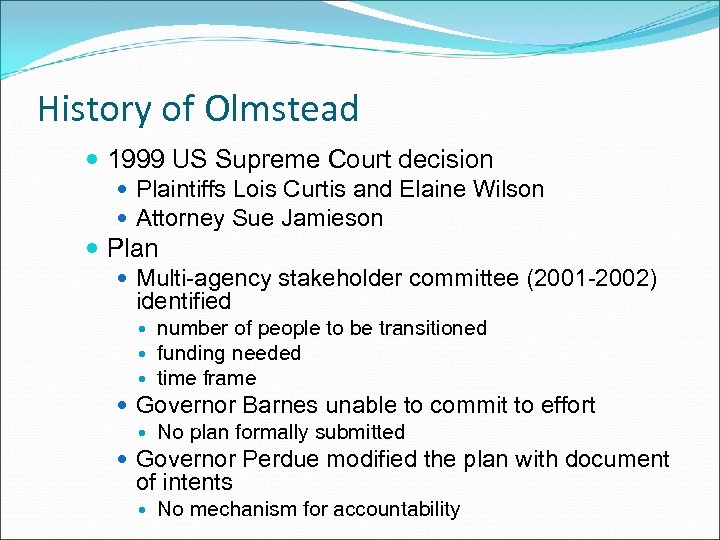 History of Olmstead

- 1999 US Supreme Court decision
  - Plaintiffs Lois Curtis and Elaine Wilson
  - Attorney Sue Jamieson
- Plan
  - Multi-agency stakeholder committee (2001-2002) identified
    - number of people to be transitioned
    - funding needed
    - time frame
  - Governor Barnes unable to commit to effort
    - No plan formally submitted
  - Governor Perdue modified the plan with document of intents
    - No mechanism for accountability